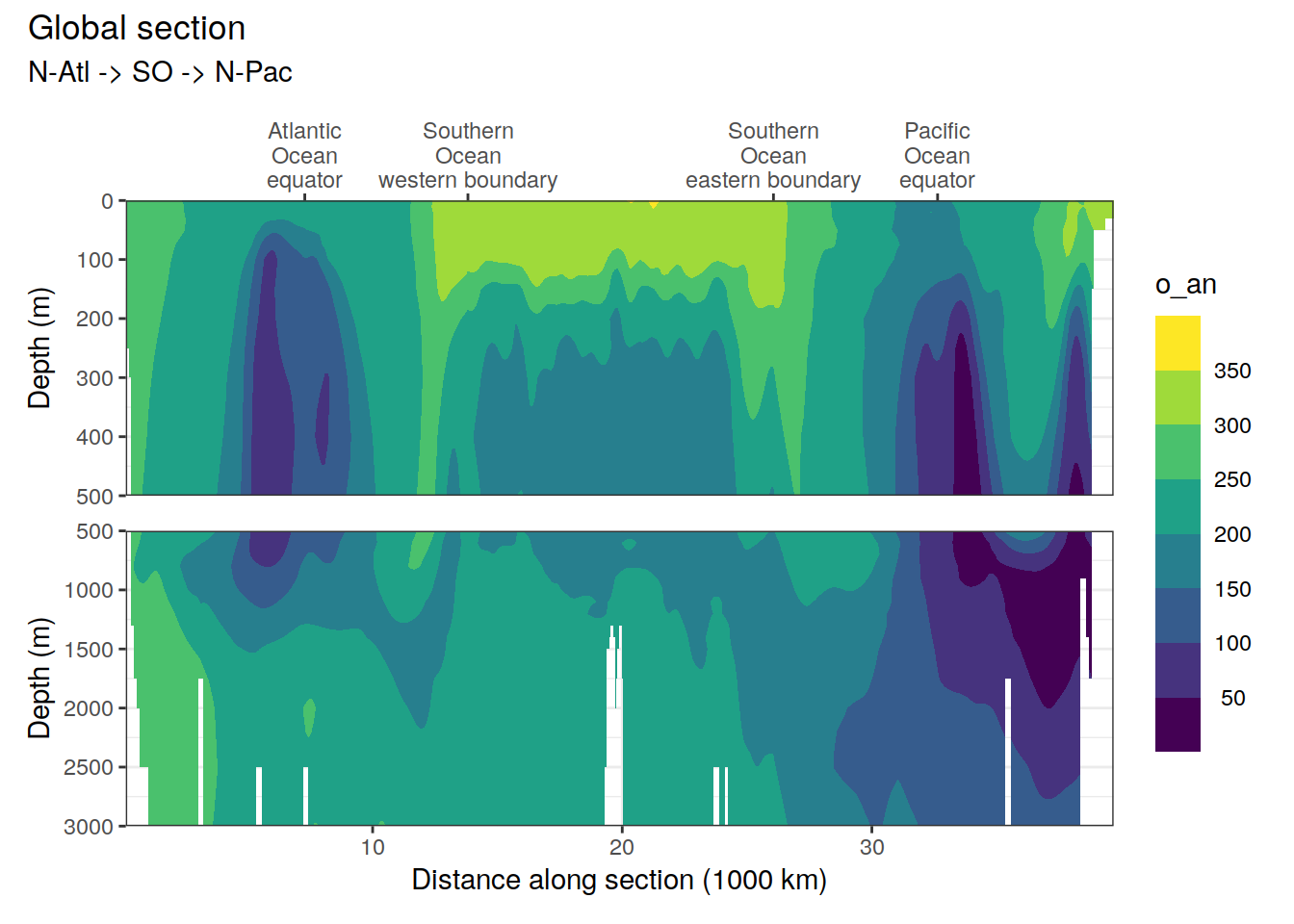 Global section
N-Atl -> SO -> N-Pac

Atlantic Ocean equator
Southern Ocean western boundary
Southern Ocean eastern boundary
Pacific Ocean equator

Depth (m)
0
100
200
300
400
500

Depth (m)
500
1000
1500
2000
2500
3000

10
20
30
Distance along section (1000 km)

o_an
350
300
250
200
150
100
50